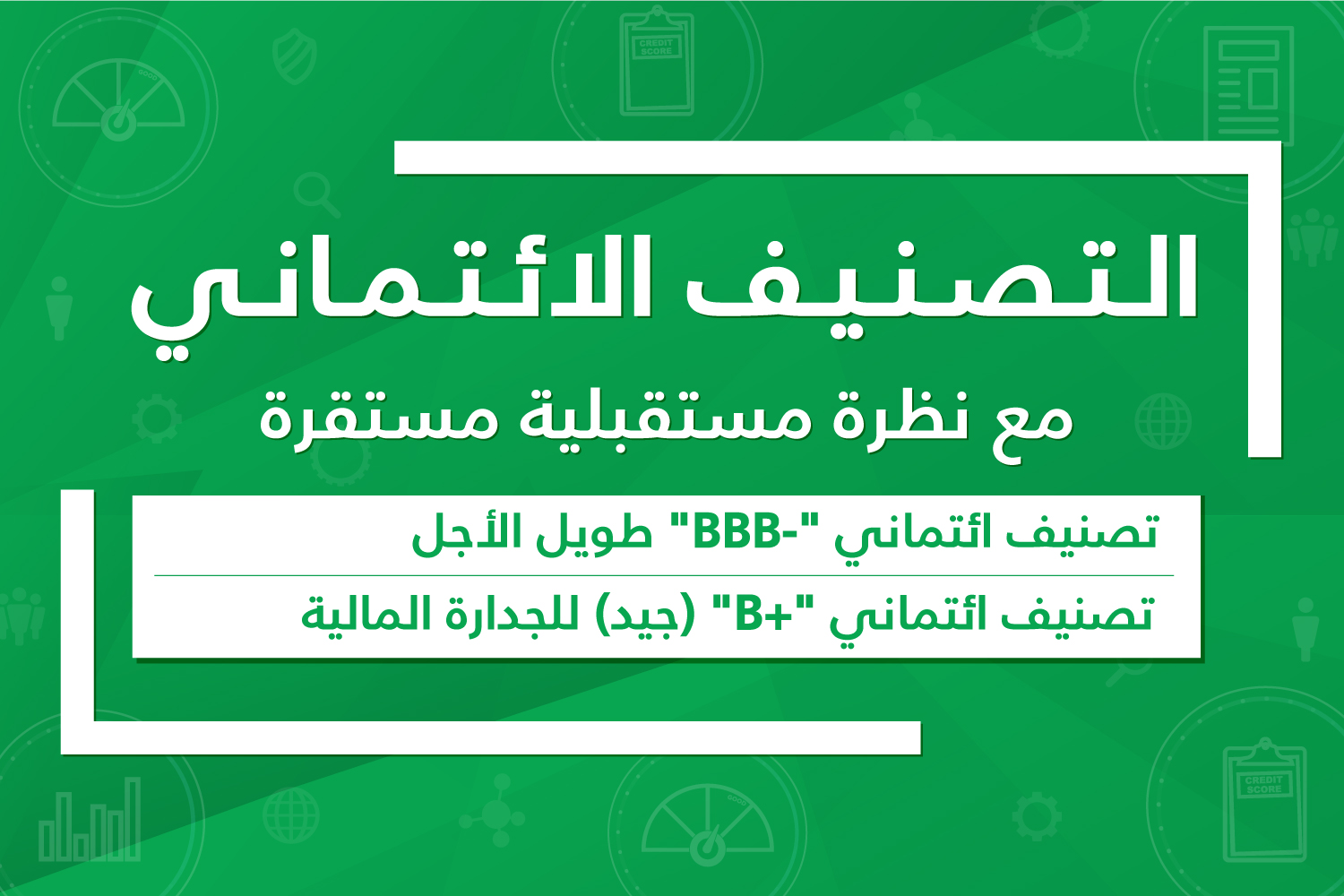 CREDIT SCORE

التصنيف الائتماني
مع نظرة مستقبلية مستقرة

تصنيف ائتماني "-BBB" طويل الأجل

تصنيف ائتماني "+B" (جيد) للجدارة المالية

CREDIT SCORE